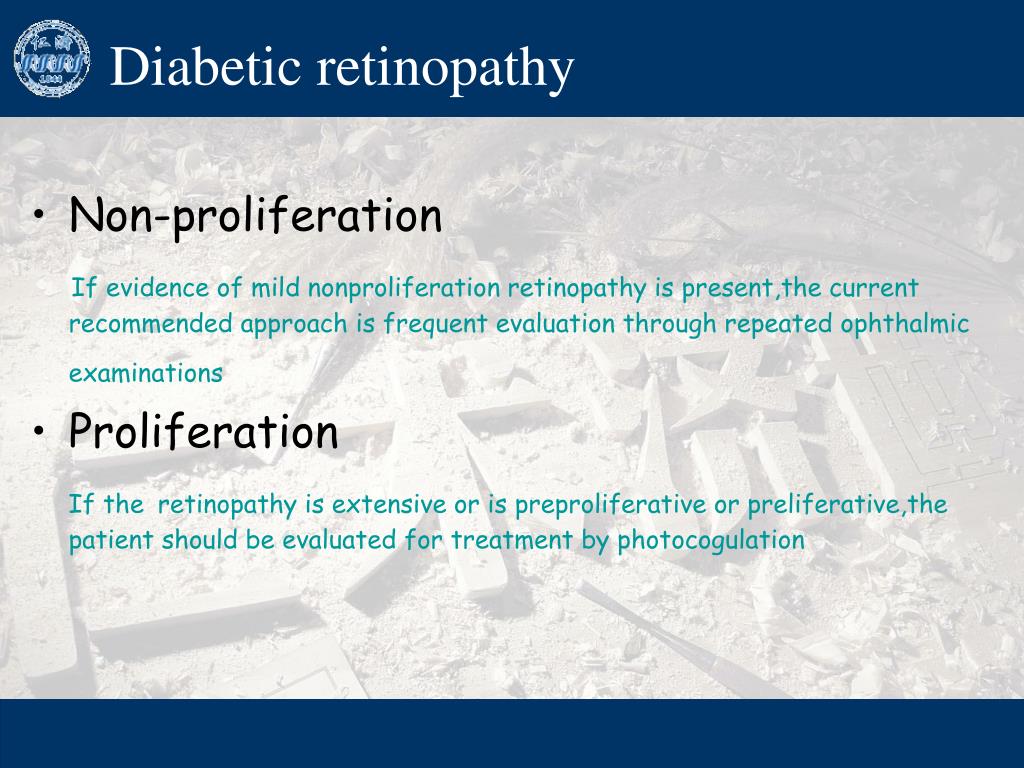 Diabetic retinopathy

• Non-proliferation

If evidence of mild nonproliferation retinopathy is present,the current recommended approach is frequent evaluation through repeated ophthalmic examinations

• Proliferation

If the retinopathy is extensive or is preproliferative or preliferative,the patient should be evaluated for treatment by photocogulation